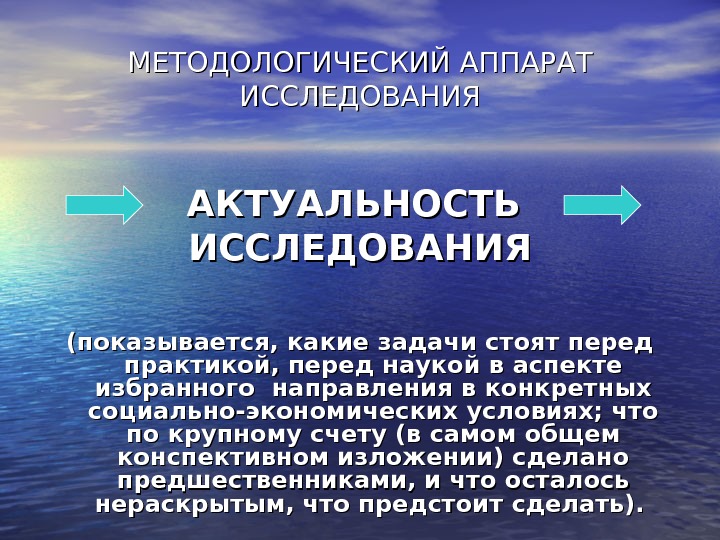 МЕТОДОЛОГИЧЕСКИЙ АППАРАТ ИССЛЕДОВАНИЯ

АКТУАЛЬНОСТЬ ИССЛЕДОВАНИЯ

(показывается, какие задачи стоят перед практикой, перед наукой в аспекте избранного направления в конкретных социально-экономических условиях; что по крупному счету (в самом общем конспективном изложении) сделано предшественниками, и что осталось нераскрытым, что предстоит сделать).